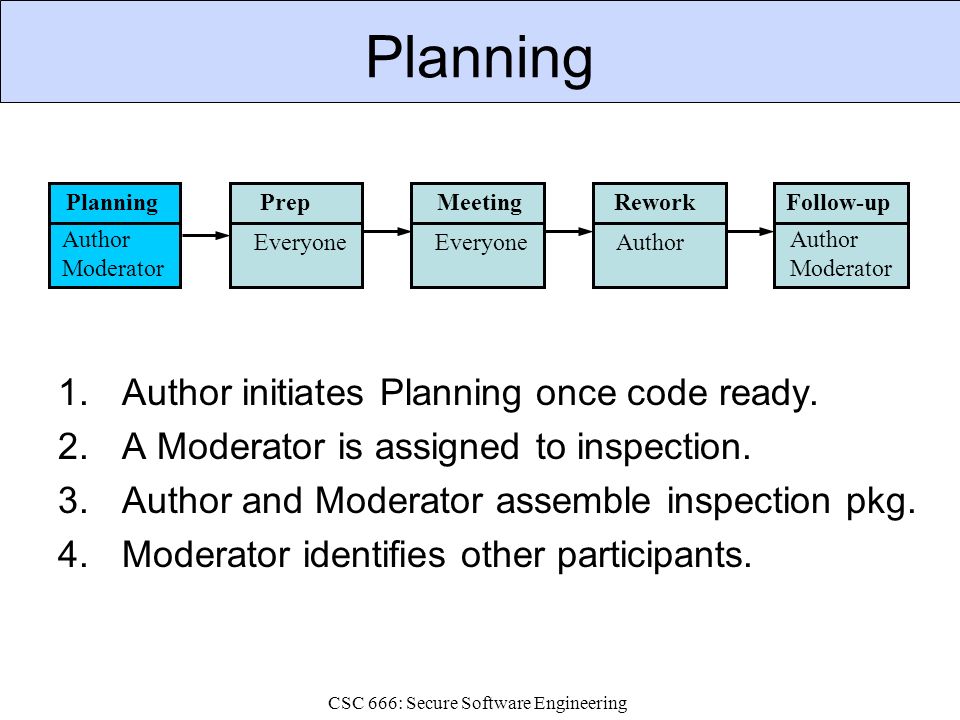 Planning

Planning
Author
Moderator

Prep
Everyone

Meeting
Everyone

Rework
Author

Follow-up
Author
Moderator

1. Author initiates Planning once code ready.
2. A Moderator is assigned to inspection.
3. Author and Moderator assemble inspection pkg.
4. Moderator identifies other participants.

CSC 666: Secure Software Engineering